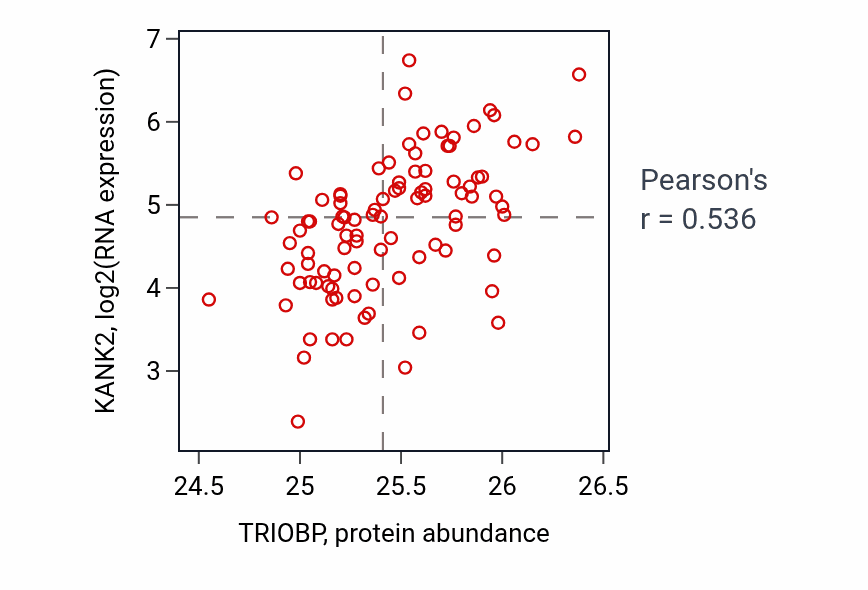 KANK2, log2(RNA expression)

7
6
5
4
3

24.5
25
25.5
26
26.5

TRIOBP, protein abundance

Pearson's
r = 0.536